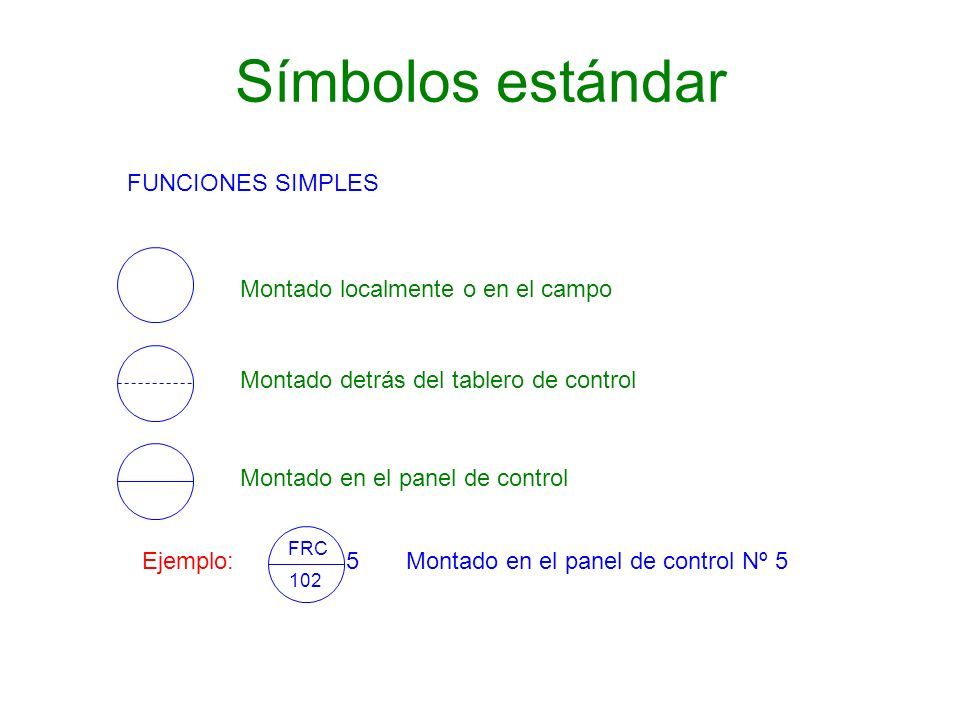 Símbolos estándar

FUNCIONES SIMPLES

Montado localmente o en el campo

Montado detrás del tablero de control

Montado en el panel de control

Ejemplo: FRC 102 5 Montado en el panel de control Nº 5